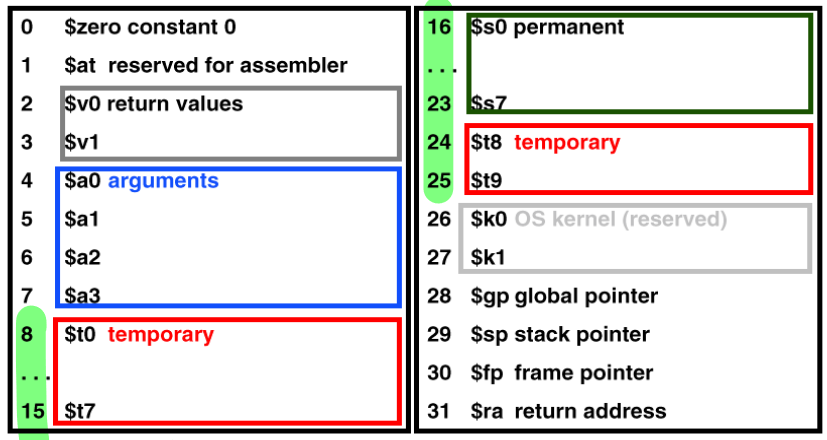 0 \$zero constant 0
1 \$at reserved for assembler
2 \$v0 return values
3 \$v1
4 \$a0 arguments
5 \$a1
6 \$a2
7 \$a3
8 \$t0 temporary
. . .
15 \$t7

16 \$s0 permanent
. . .
23 \$s7
24 \$t8 temporary
25 \$t9
26 \$k0 OS kernel (reserved)
27 \$k1
28 \$gp global pointer
29 \$sp stack pointer
30 \$fp frame pointer
31 \$ra return address